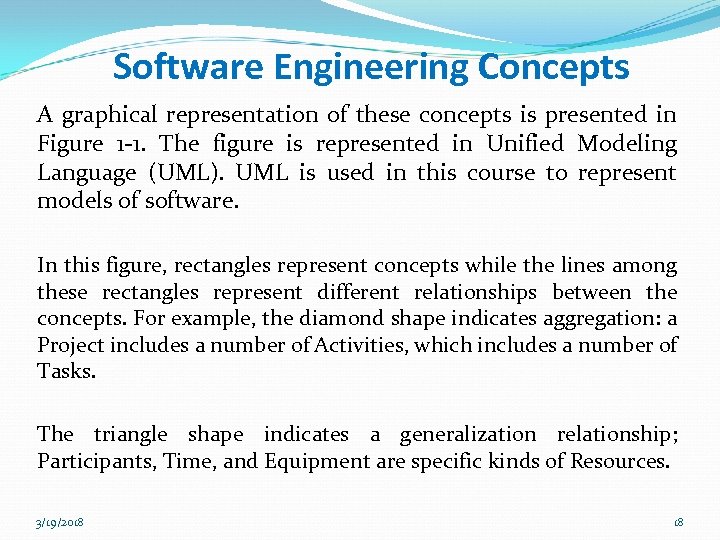 Software Engineering Concepts

A graphical representation of these concepts is presented in Figure 1-1. The figure is represented in Unified Modeling Language (UML). UML is used in this course to represent models of software.

In this figure, rectangles represent concepts while the lines among these rectangles represent different relationships between the concepts. For example, the diamond shape indicates aggregation: a Project includes a number of Activities, which includes a number of Tasks.

The triangle shape indicates a generalization relationship; Participants, Time, and Equipment are specific kinds of Resources.

3/19/2018

18